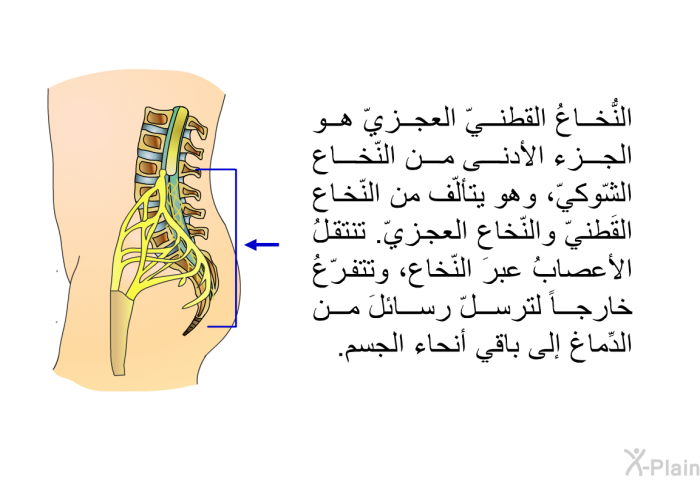 النُّخاعُ القطنيّ العجزيّ هو الجزء الأدنى من النّخاع الشّوكيّ، وهو يتألّف من النّخاع القَطنيّ والنّخاع العجزيّ. تنتقلُ الأعصابُ عبرَ النّخاع، وتتفرّعُ خارجاً لترسلّ رسائلَ من الدِّماغ إلى باقي أنحاء الجسم.

X-Plain